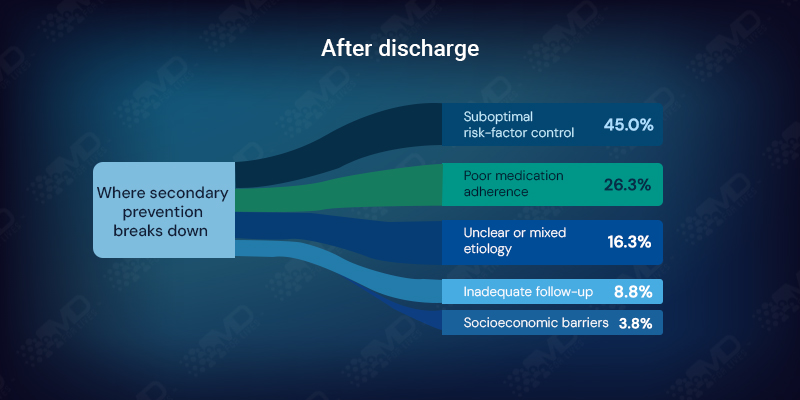 After discharge

Where secondary prevention breaks down

Suboptimal risk-factor control 45.0%

Poor medication adherence 26.3%

Unclear or mixed etiology 16.3%

Inadequate follow-up 8.8%

Socioeconomic barriers 3.8%